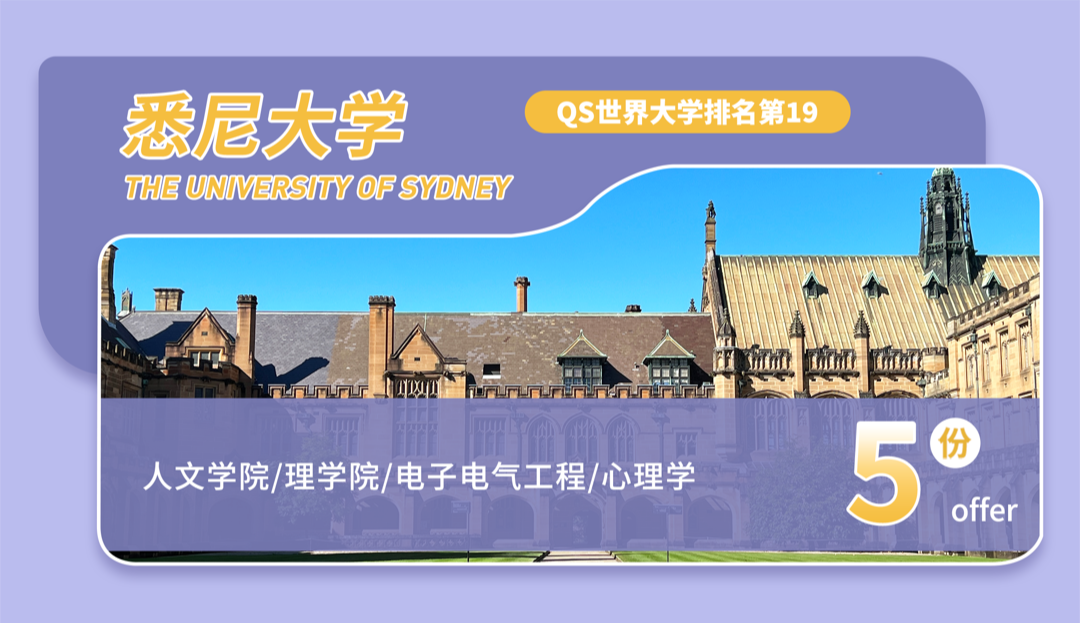 悉尼大学
THE UNIVERSITY OF SYDNEY

QS世界大学排名第19

人文学院/理学院/电子电气工程/心理学

5 份 offer